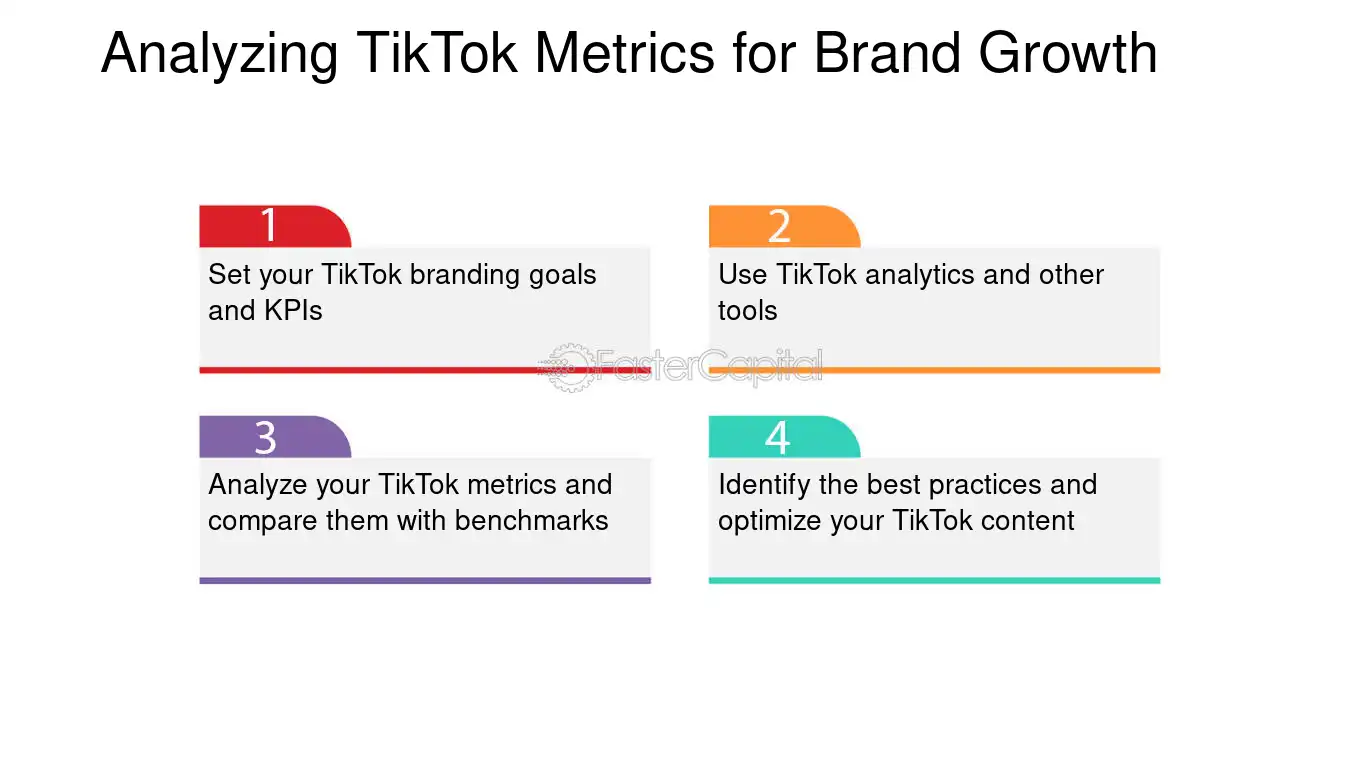 Analyzing TikTok Metrics for Brand Growth

1

Set your TikTok branding goals and KPIs

2

Use TikTok analytics and other tools

3

Analyze your TikTok metrics and compare them with benchmarks

4

Identify the best practices and optimize your TikTok content

FasterCapital